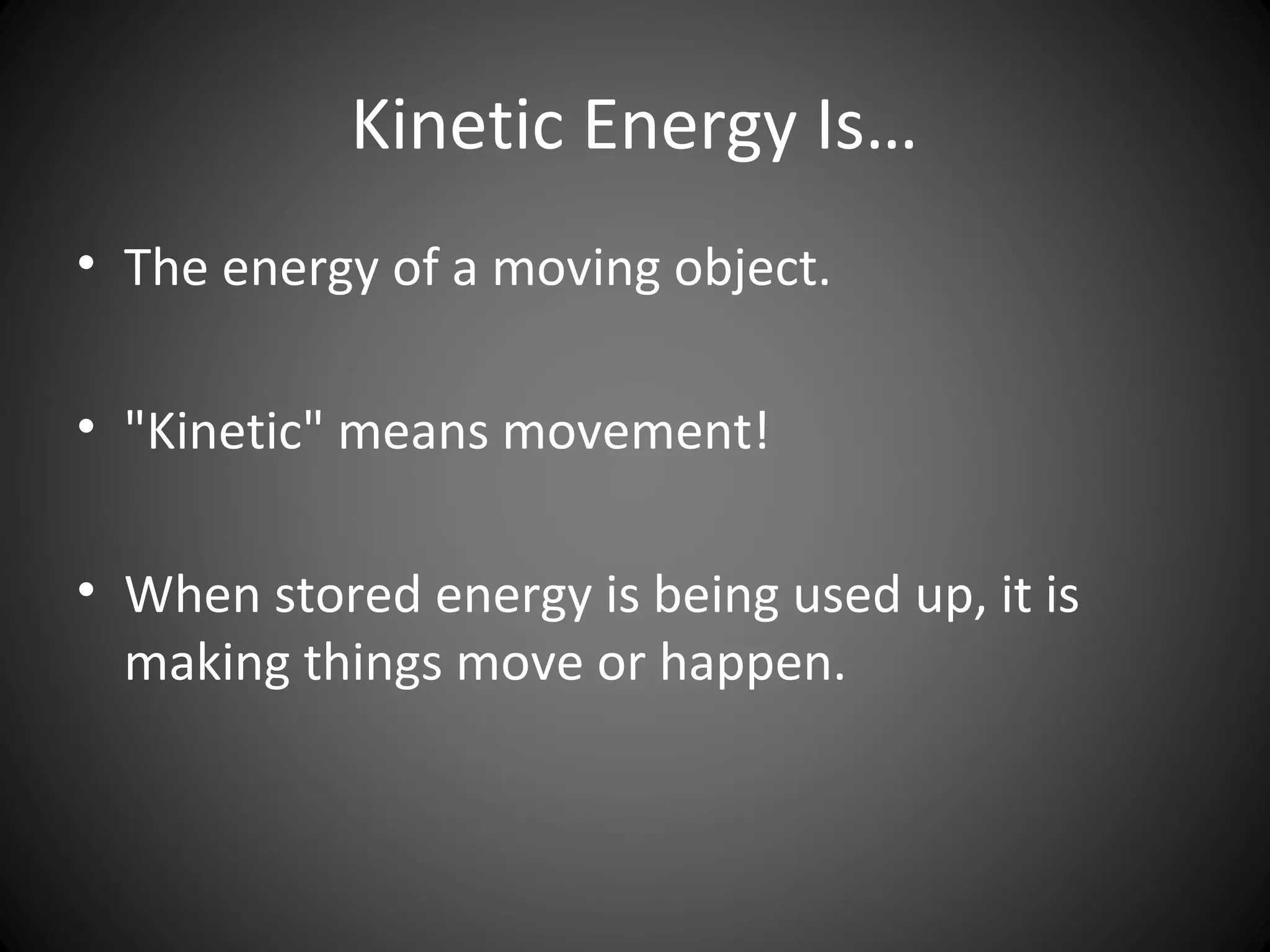 Kinetic Energy Is…

• The energy of a moving object.

• "Kinetic" means movement!

• When stored energy is being used up, it is making things move or happen.